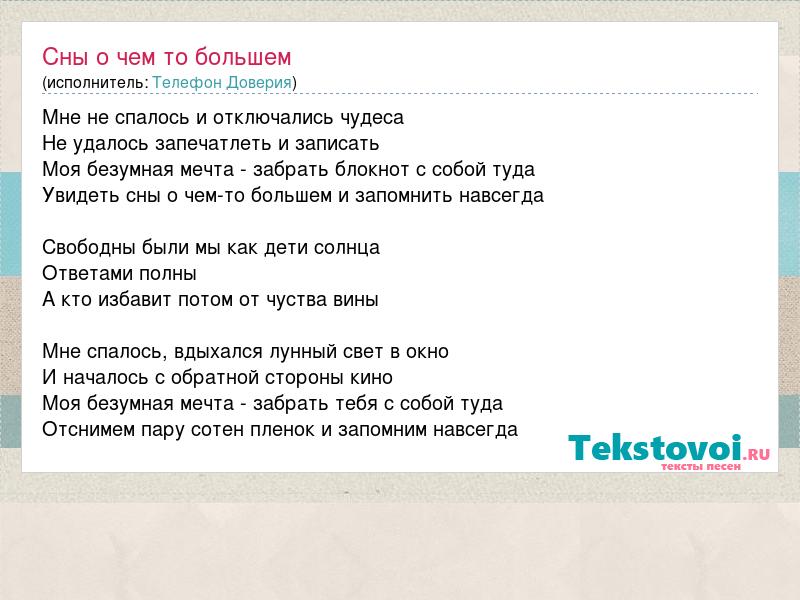 Сны о чем то большем
(исполнитель: Телефон Доверия)

Мне не спалось и отключались чудеса
Не удалось запечатлеть и записать
Моя безумная мечта - забрать блокнот с собой туда
Увидеть сны о чем-то большем и запомнить навсегда

Свободны были мы как дети солнца
Ответами полны
А кто избавит потом от чуства вины

Мне спалось, вдыхался лунный свет в окно
И началось с обратной стороны кино
Моя безумная мечта - забрать тебя с собой туда
Отснимем пару сотен пленок и запомним навсегда

Tekstovoi.RU
тексты песен